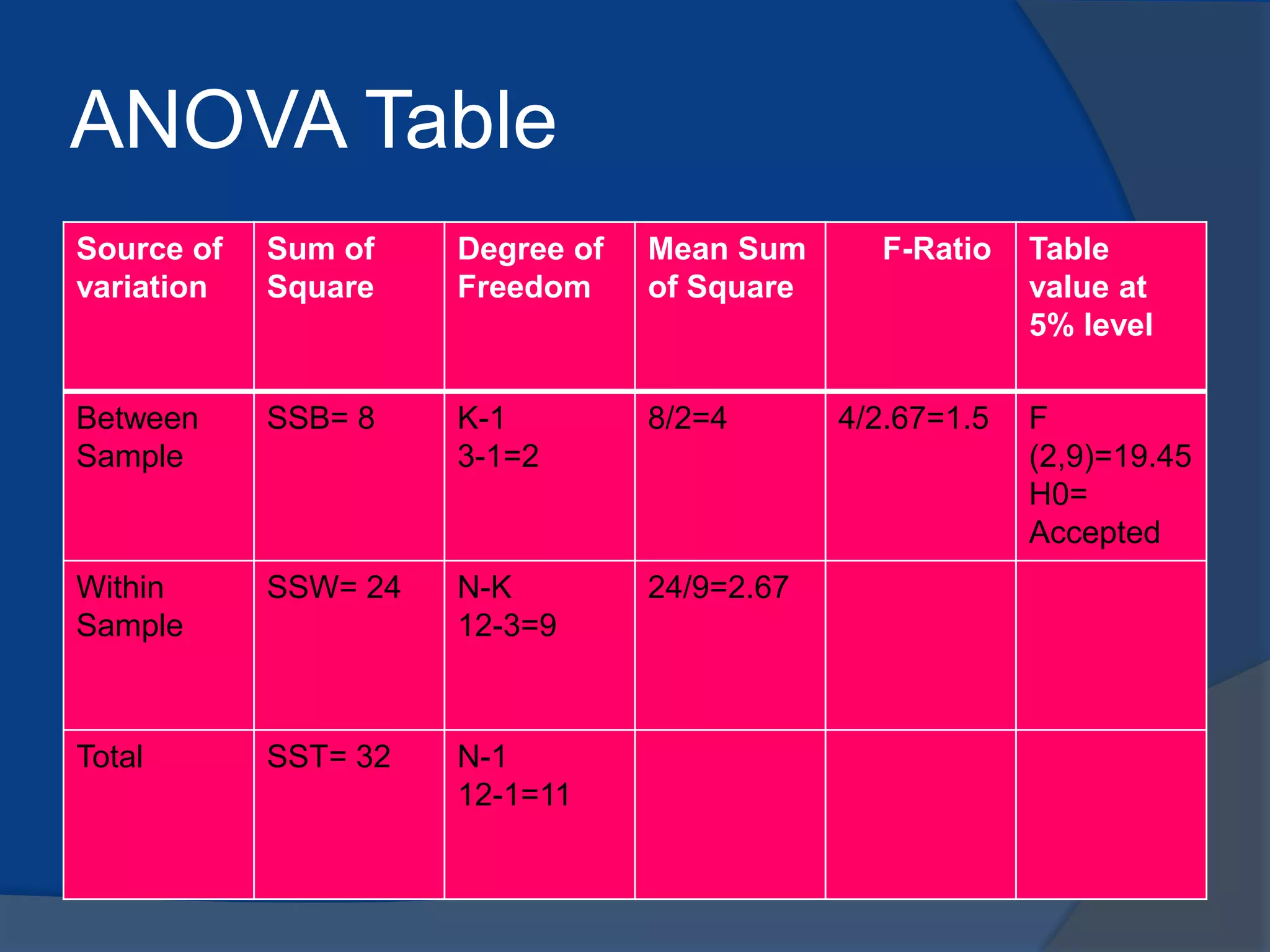 ANOVA Table

| Source of variation | Sum of Square | Degree of Freedom | Mean Sum of Square | F-Ratio | Table value at 5% level |
|---|---|---|---|---|---|
| Between Sample | SSB= 8 | K-1 3-1=2 | 8/2=4 | 4/2.67=1.5 | F (2,9)=19.45 H0= Accepted |
| Within Sample | SSW= 24 | N-K 12-3=9 | 24/9=2.67 | | |
| Total | SST= 32 | N-1 12-1=11 | | | |